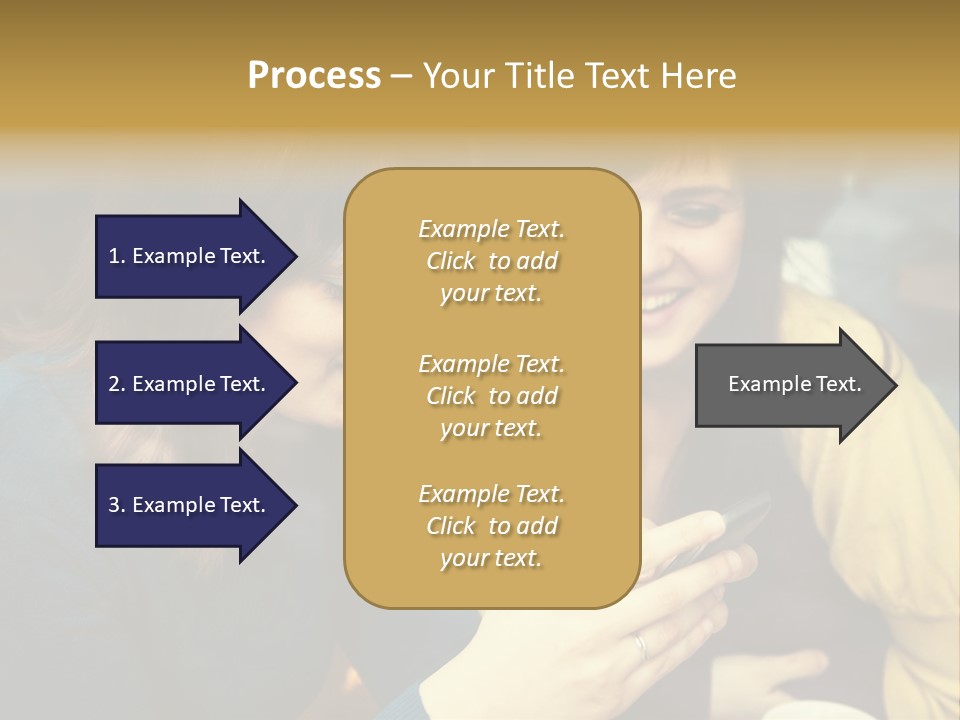 Process – Your Title Text Here

1. Example Text.

2. Example Text.

3. Example Text.

Example Text. Click to add your text.

Example Text. Click to add your text.

Example Text. Click to add your text.

Example Text.